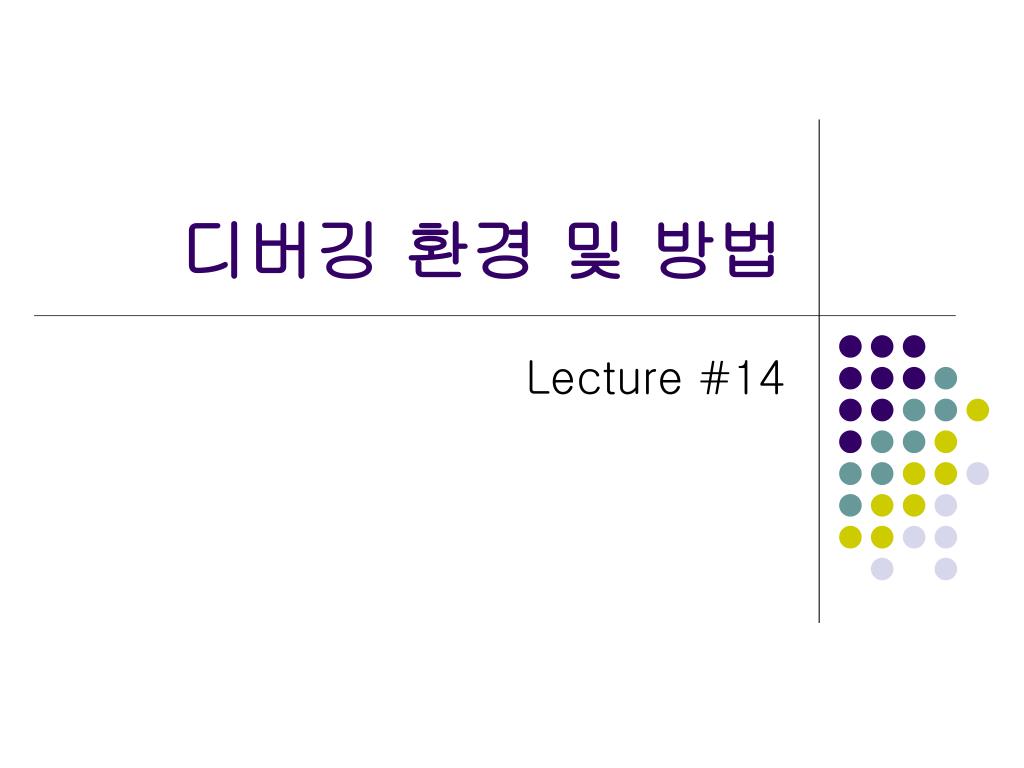 디버깅 환경 및 방법

Lecture #14